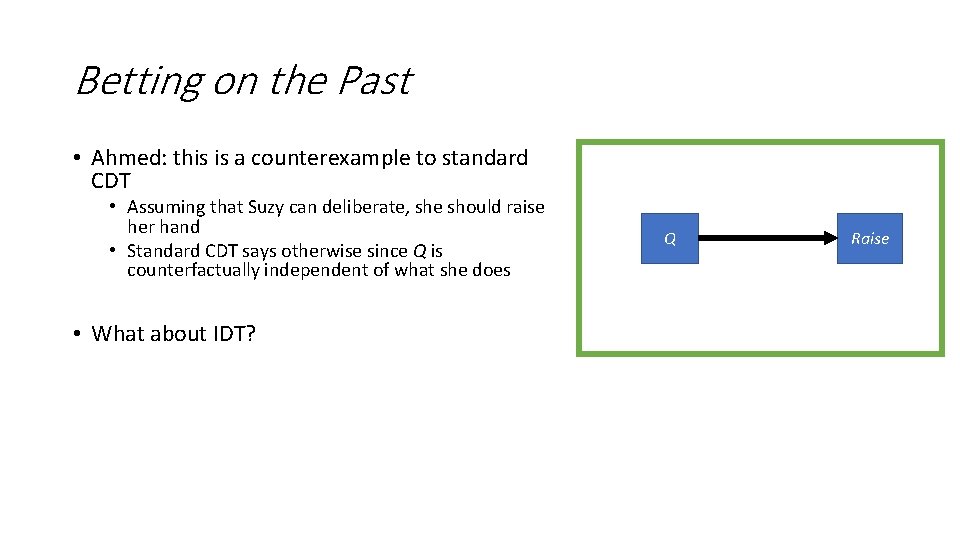 Betting on the Past

• Ahmed: this is a counterexample to standard CDT
  • Assuming that Suzy can deliberate, she should raise her hand
  • Standard CDT says otherwise since Q is counterfactually independent of what she does

• What about IDT?

Q

Raise